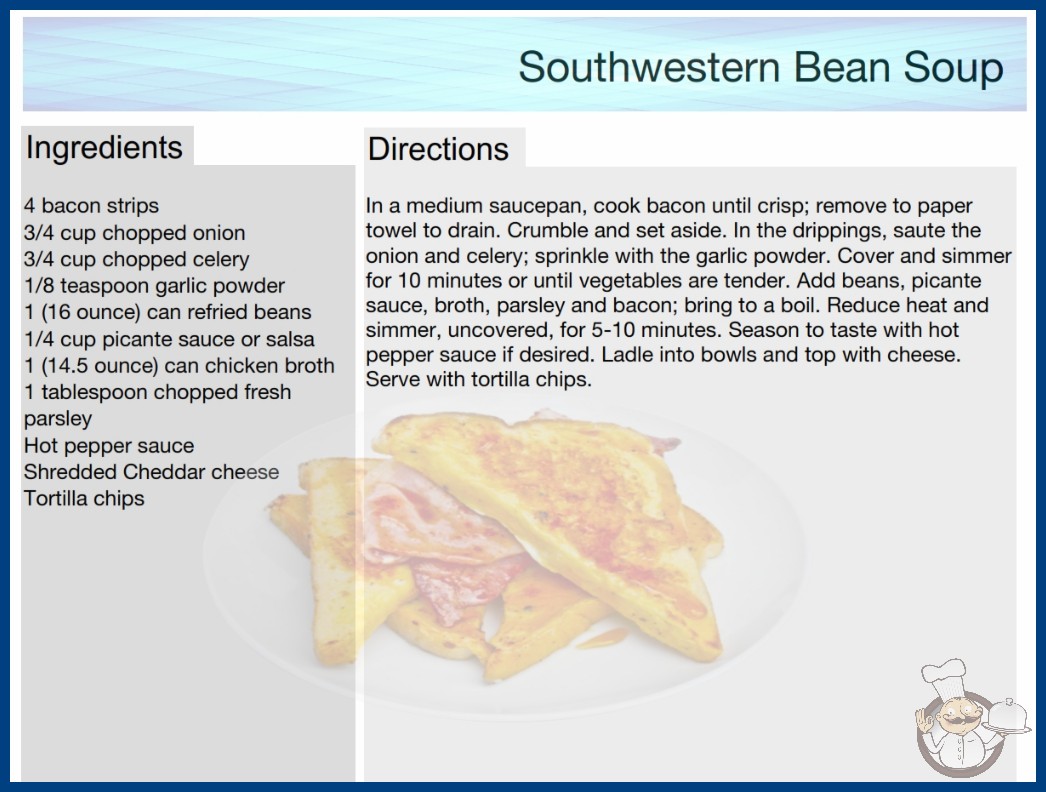 Southwestern Bean Soup

Ingredients

4 bacon strips
3/4 cup chopped onion
3/4 cup chopped celery
1/8 teaspoon garlic powder
1 (16 ounce) can refried beans
1/4 cup picante sauce or salsa
1 (14.5 ounce) can chicken broth
1 tablespoon chopped fresh parsley
Hot pepper sauce
Shredded Cheddar cheese
Tortilla chips

Directions

In a medium saucepan, cook bacon until crisp; remove to paper towel to drain. Crumble and set aside. In the drippings, saute the onion and celery; sprinkle with the garlic powder. Cover and simmer for 10 minutes or until vegetables are tender. Add beans, picante sauce, broth, parsley and bacon; bring to a boil. Reduce heat and simmer, uncovered, for 5-10 minutes. Season to taste with hot pepper sauce if desired. Ladle into bowls and top with cheese. Serve with tortilla chips.